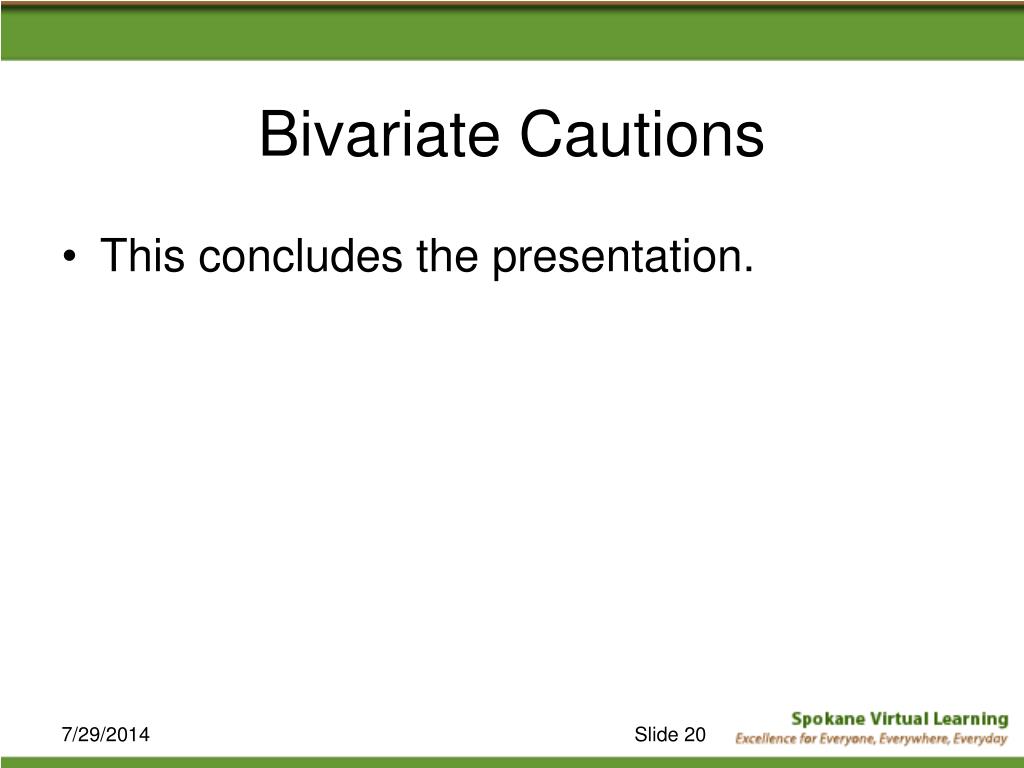 Bivariate Cautions

• This concludes the presentation.

7/29/2014

Slide 20

Spokane Virtual Learning
Excellence for Everyone, Everywhere, Everyday